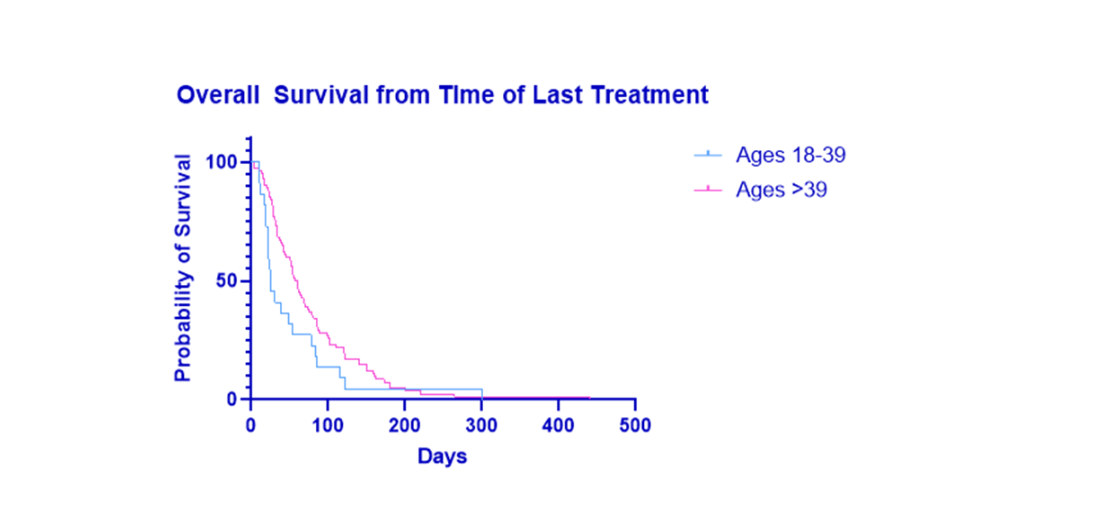 Overall Survival from Time of Last Treatment

Probability of Survival

100

50

0

0 100 200 300 400 500

Days

Ages 18-39

Ages >39